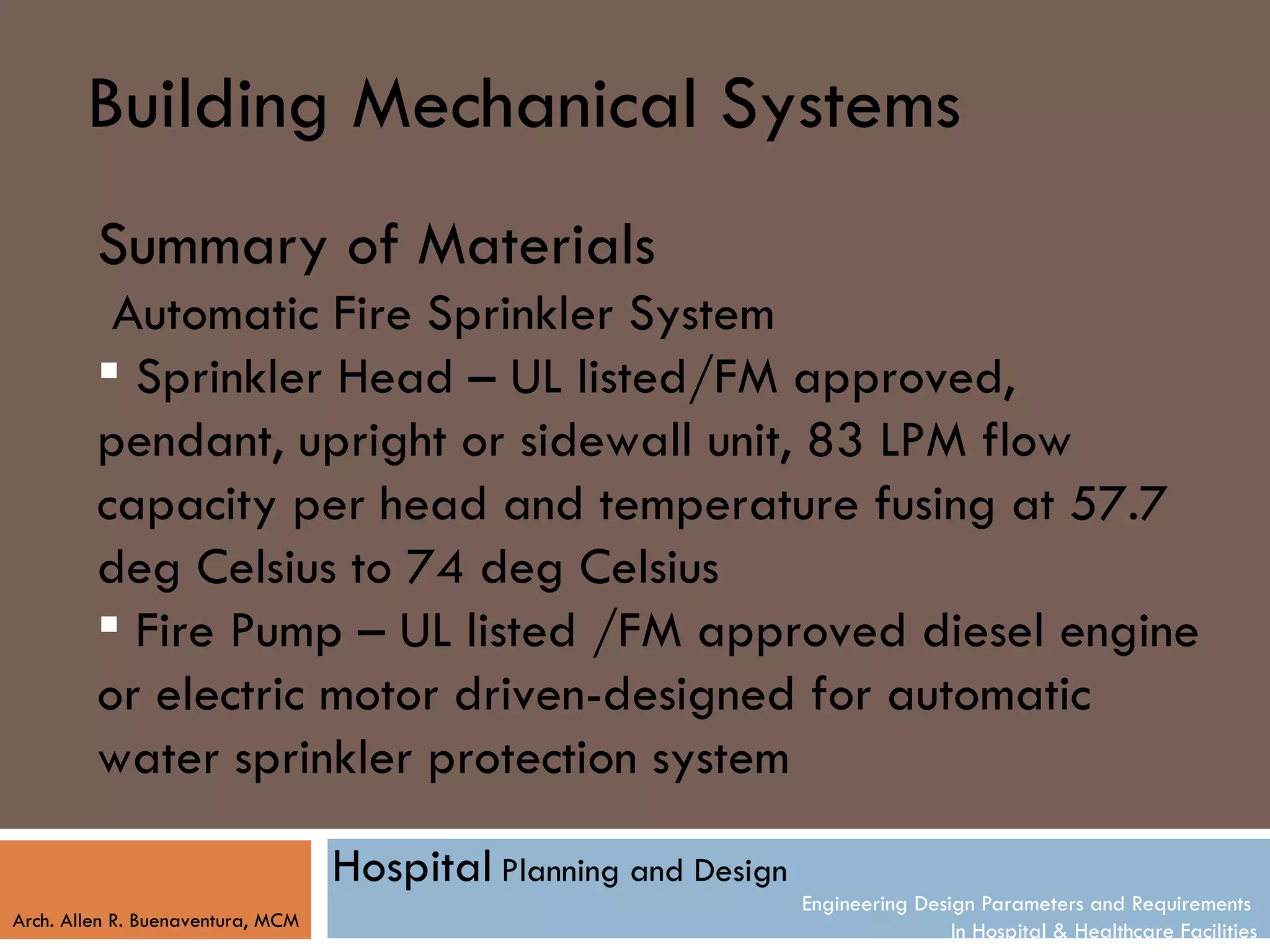 Building Mechanical Systems

Summary of Materials

Automatic Fire Sprinkler System

▪ Sprinkler Head – UL listed/FM approved, pendant, upright or sidewall unit, 83 LPM flow capacity per head and temperature fusing at 57.7 deg Celsius to 74 deg Celsius

▪ Fire Pump – UL listed /FM approved diesel engine or electric motor driven-designed for automatic water sprinkler protection system

Arch. Allen R. Buenaventura, MCM

Hospital Planning and Design

Engineering Design Parameters and Requirements
In Hospital & Healthcare Facilities